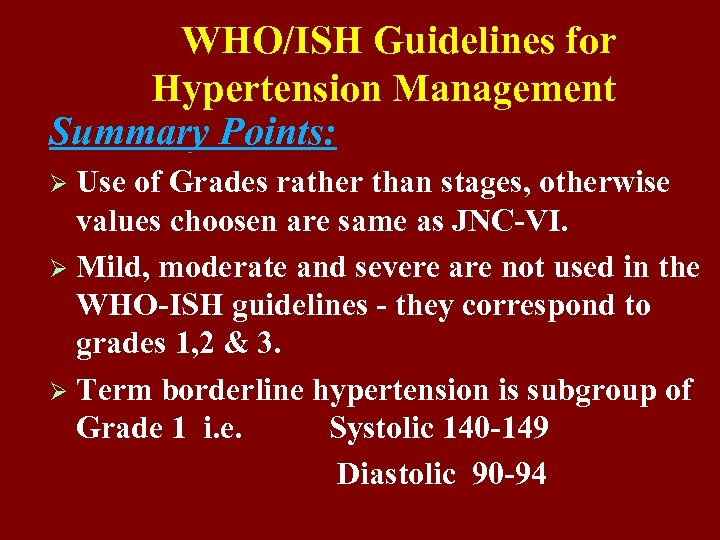 WHO/ISH Guidelines for Hypertension Management

Summary Points:

➢ Use of Grades rather than stages, otherwise values choosen are same as JNC-VI.

➢ Mild, moderate and severe are not used in the WHO-ISH guidelines - they correspond to grades 1,2 & 3.

➢ Term borderline hypertension is subgroup of Grade 1 i.e. Systolic 140-149
Diastolic 90-94